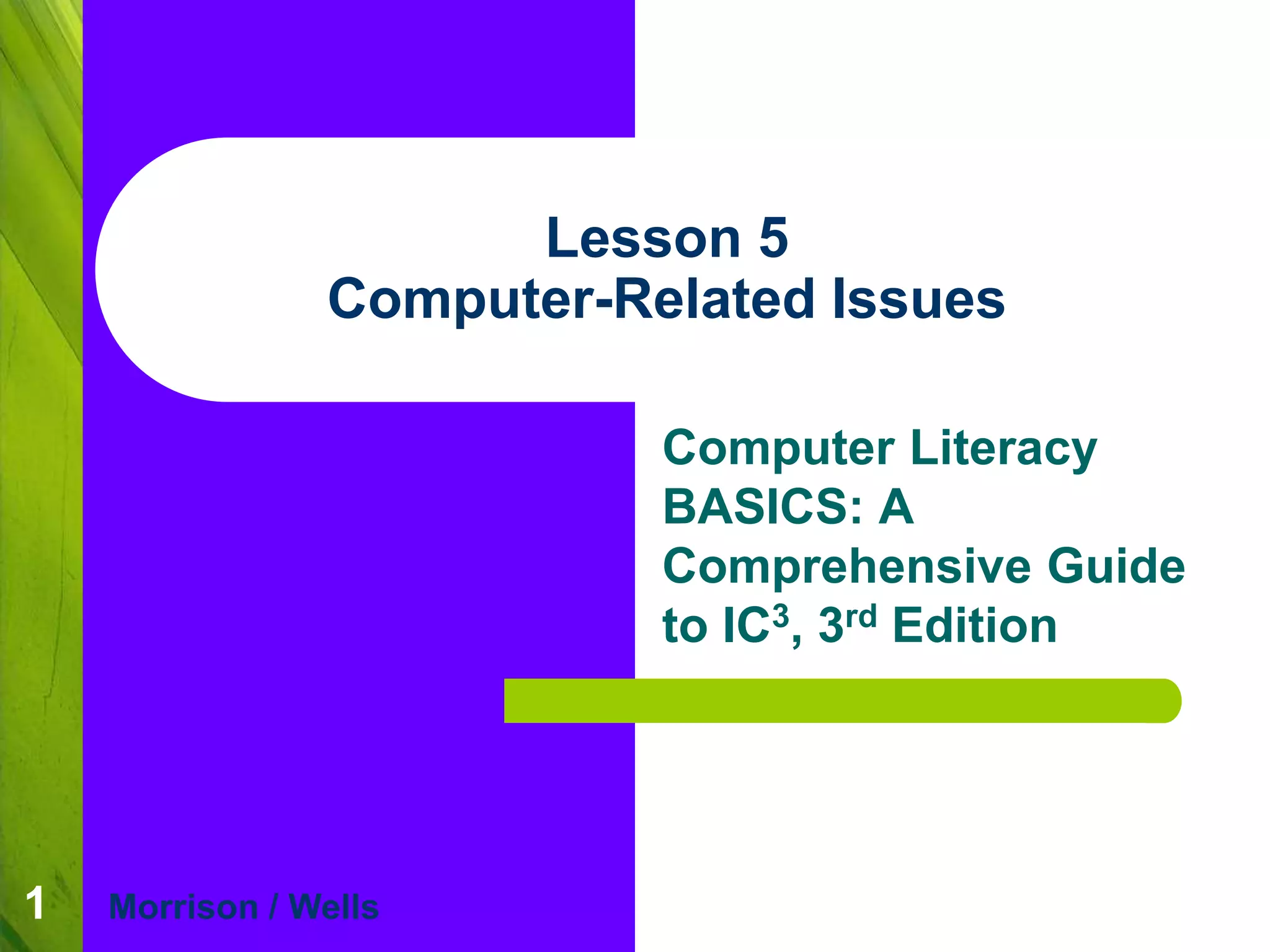 Lesson 5
Computer-Related Issues

Computer Literacy BASICS: A Comprehensive Guide to IC$^3$, 3$^{rd}$ Edition

1

Morrison / Wells